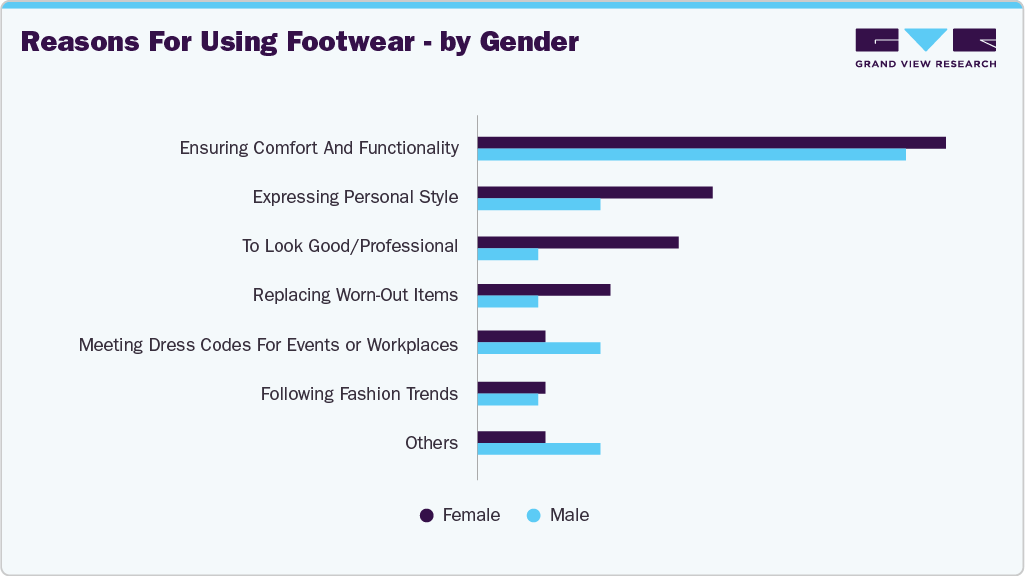 Reasons For Using Footwear - by Gender

GRAND VIEW RESEARCH

Ensuring Comfort And Functionality
Expressing Personal Style
To Look Good/Professional
Replacing Worn-Out Items
Meeting Dress Codes For Events or Workplaces
Following Fashion Trends
Others

Female
Male